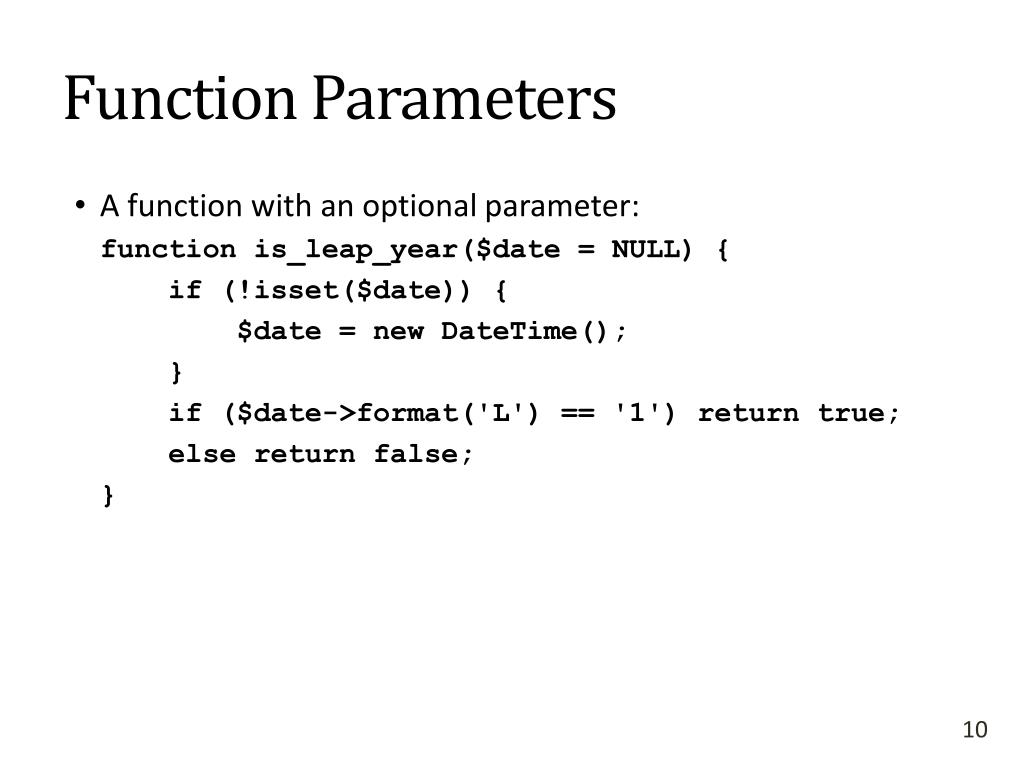 Function Parameters

• A function with an optional parameter:

function is_leap_year($date = NULL) {
    if (!isset($date)) {
        $date = new DateTime();
    }
    if ($date->format('L') == '1') return true;
    else return false;
}

10